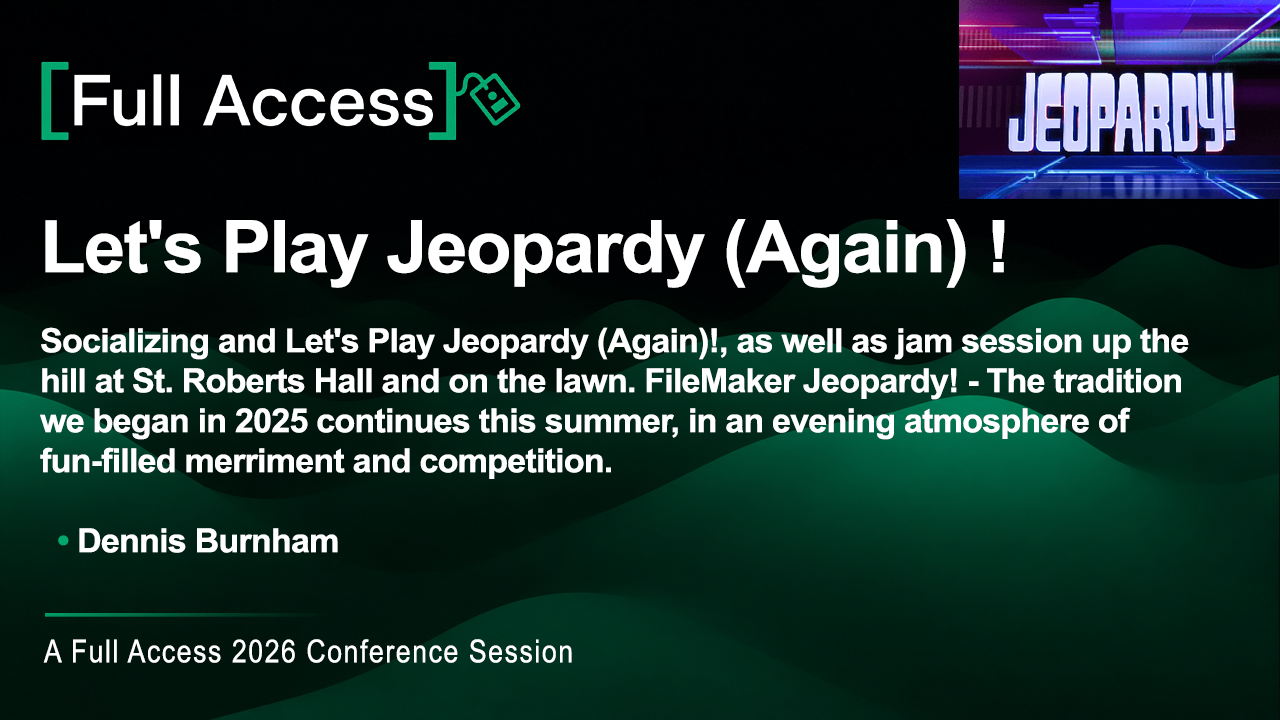 [Full Access]

JEOPARDY!

Let's Play Jeopardy (Again) !

Socializing and Let's Play Jeopardy (Again)!, as well as jam session up the hill at St. Roberts Hall and on the lawn. FileMaker Jeopardy! - The tradition we began in 2025 continues this summer, in an evening atmosphere of fun-filled merriment and competition.

• Dennis Burnham

A Full Access 2026 Conference Session